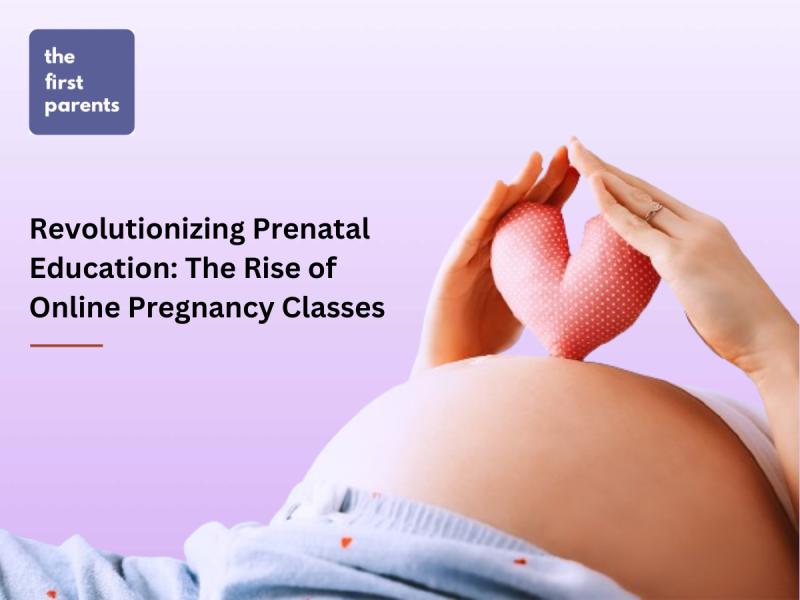 the
first
parents

Revolutionizing Prenatal Education: The Rise of Online Pregnancy Classes